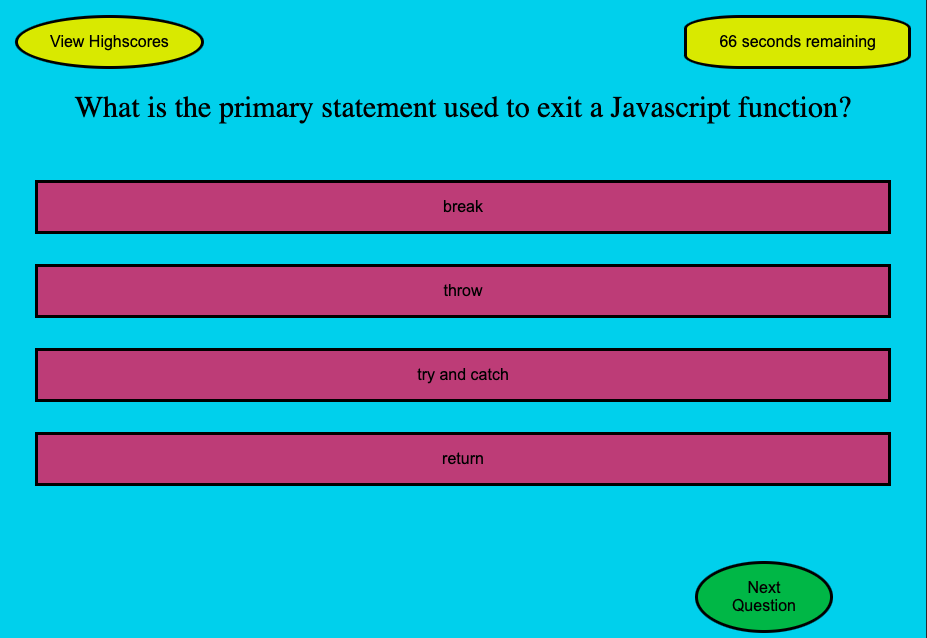 View Highscores

66 seconds remaining

What is the primary statement used to exit a Javascript function?

break

throw

try and catch

return

Next Question